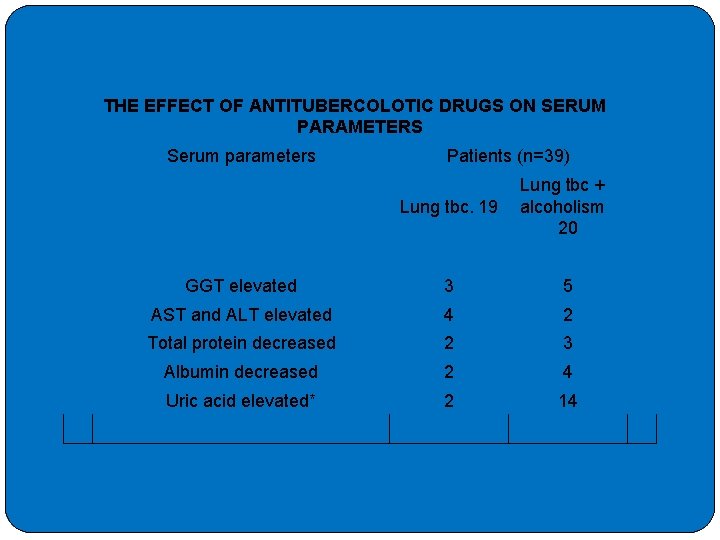 THE EFFECT OF ANTITUBERCOLOTIC DRUGS ON SERUM PARAMETERS

| Serum parameters | Patients (n=39) | |
|---|---|---|
| | Lung tbc. 19 | Lung tbc + alcoholism 20 |
| GGT elevated | 3 | 5 |
| AST and ALT elevated | 4 | 2 |
| Total protein decreased | 2 | 3 |
| Albumin decreased | 2 | 4 |
| Uric acid elevated* | 2 | 14 |